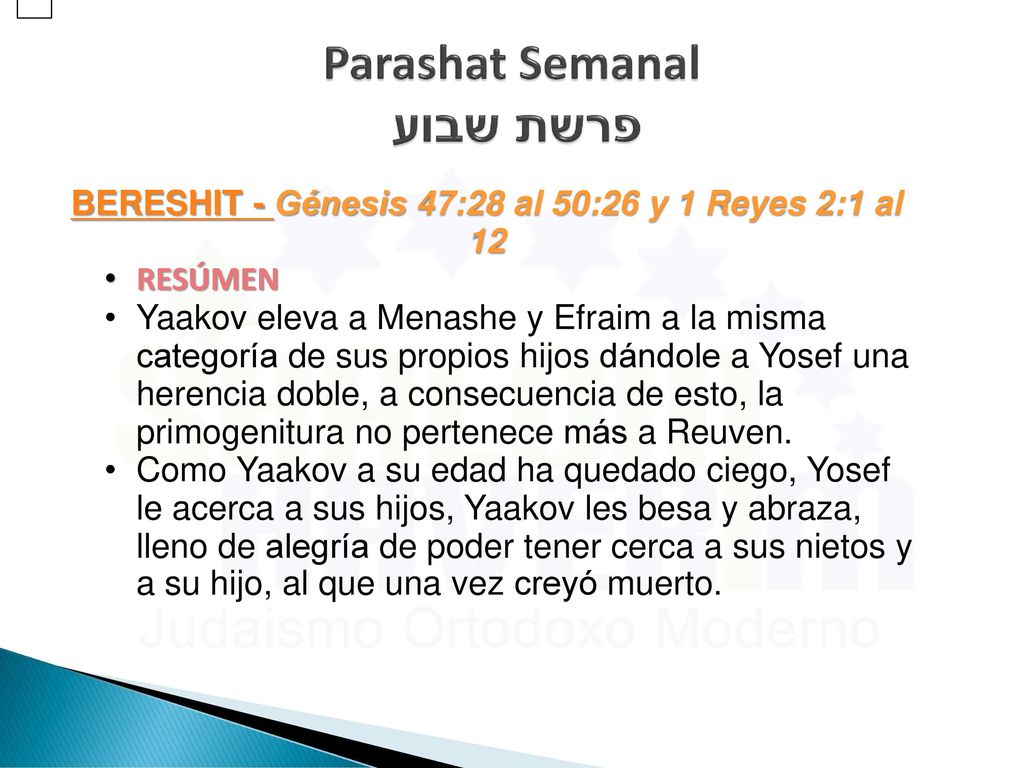 Parashat Semanal
פרשת שבוע

BERESHIT - Génesis 47:28 al 50:26 y 1 Reyes 2:1 al 12

• RESÚMEN
• Yaakov eleva a Menashe y Efraim a la misma categoría de sus propios hijos dándole a Yosef una herencia doble, a consecuencia de esto, la primogenitura no pertenece más a Reuven.
• Como Yaakov a su edad ha quedado ciego, Yosef le acerca a sus hijos, Yaakov les besa y abraza, lleno de alegría de poder tener cerca a sus nietos y a su hijo, al que una vez creyó muerto.

Judaismo Ortodoxo Moderno